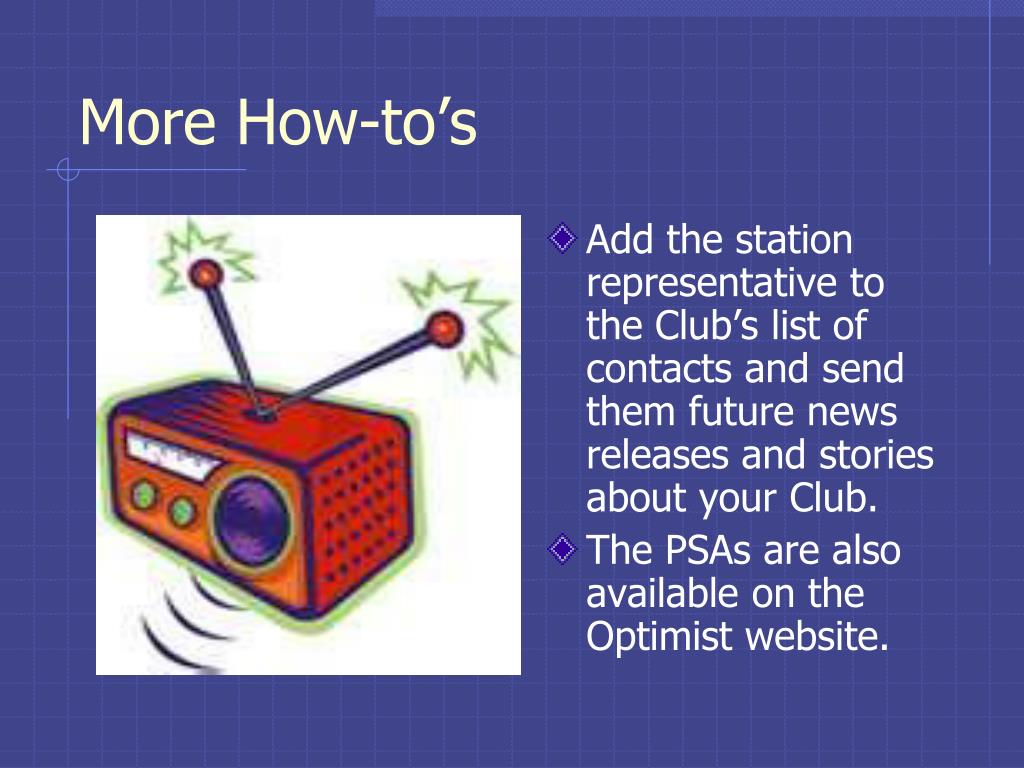 More How-to’s

Add the station representative to the Club’s list of contacts and send them future news releases and stories about your Club.

The PSAs are also available on the Optimist website.